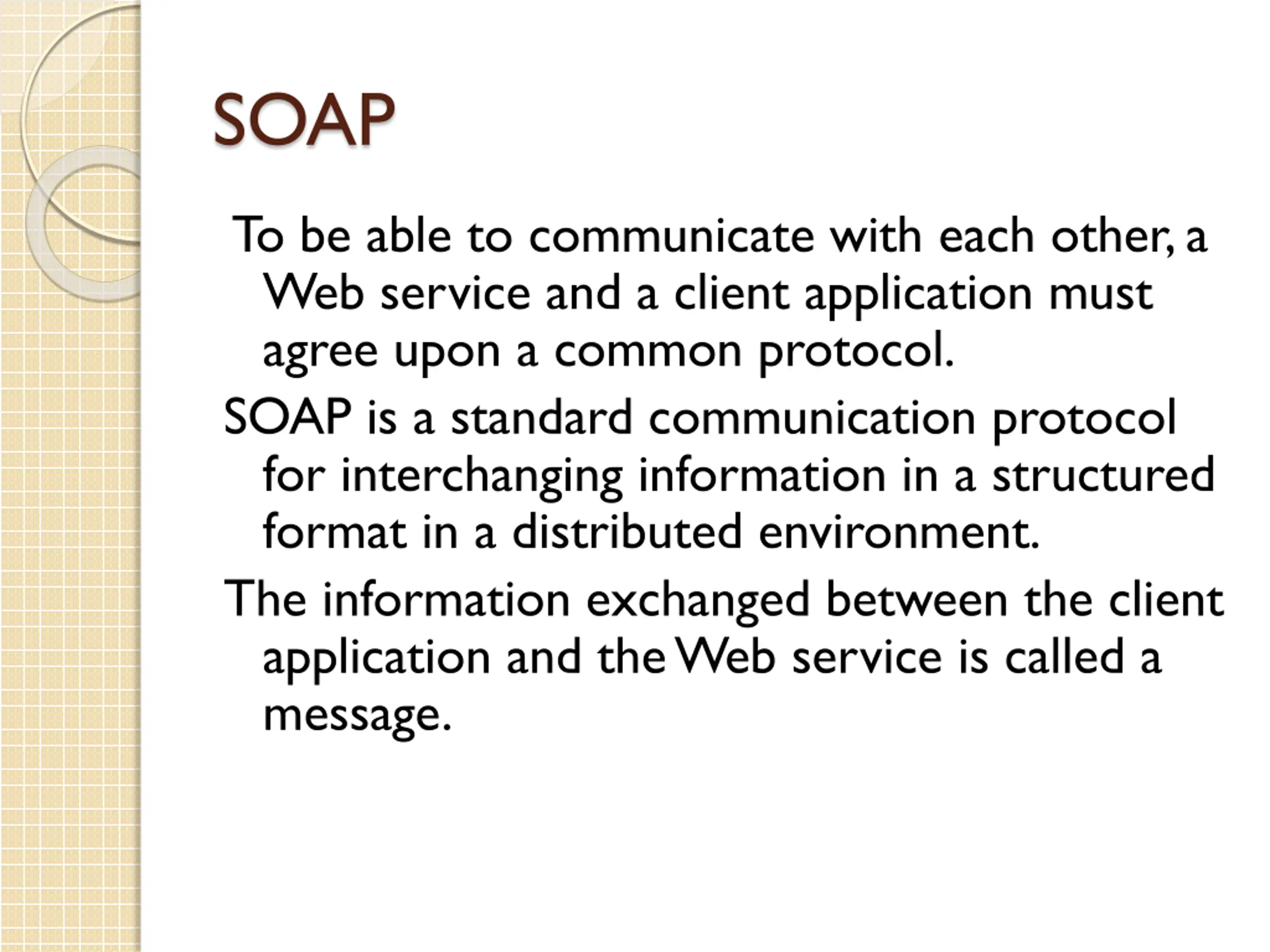 SOAP

To be able to communicate with each other, a Web service and a client application must agree upon a common protocol.

SOAP is a standard communication protocol for interchanging information in a structured format in a distributed environment.

The information exchanged between the client application and the Web service is called a message.